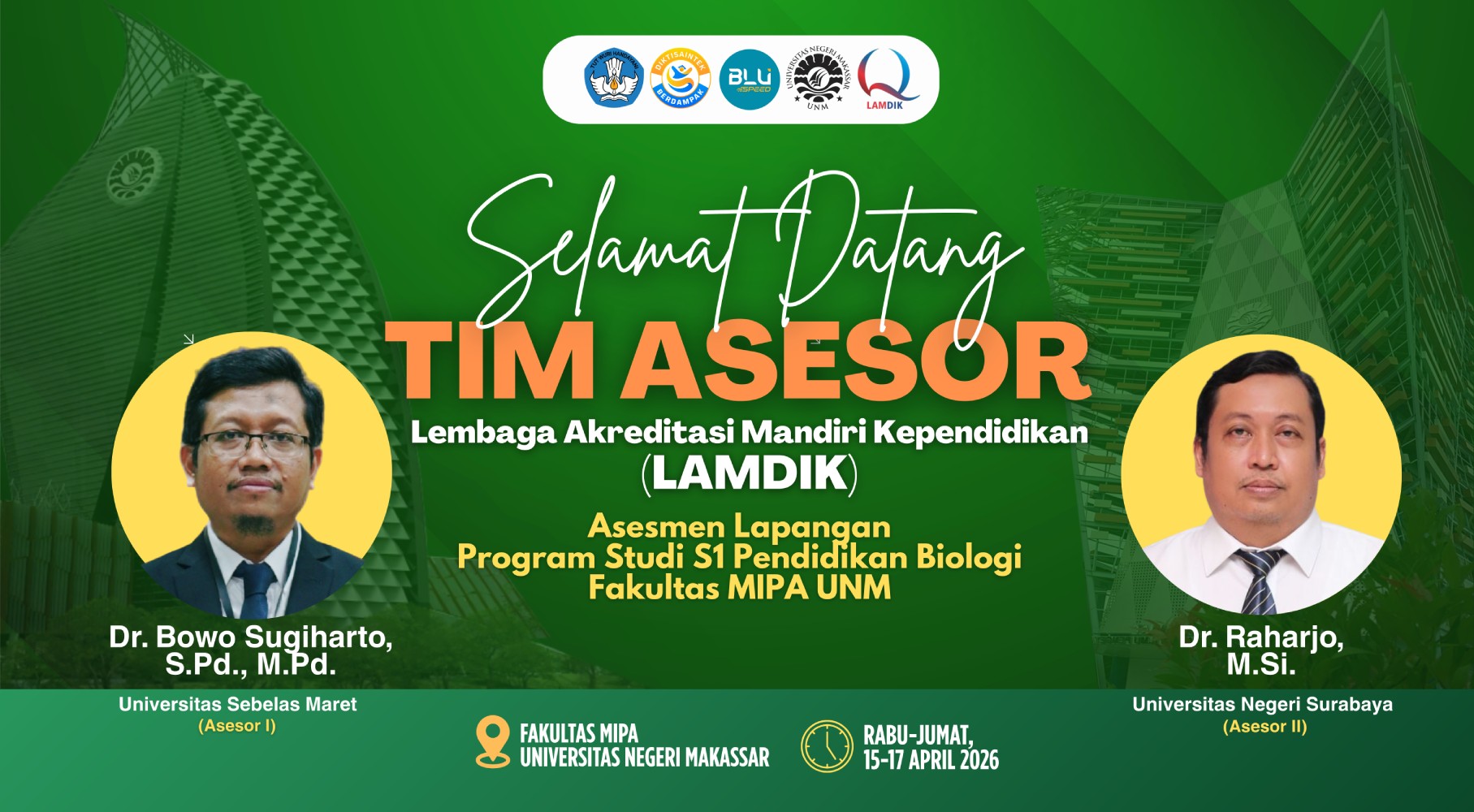 TUT WURI HANDAYANI
DIKTISAINTEK BERDAMPAK
BLU SPEED
UNIVERSITAS NEGERI MAKASSAR UNM
LAMDIK

Selamat Datang
TIM ASESOR
Lembaga Akreditasi Mandiri Kependidikan (LAMDIK)

Asesmen Lapangan
Program Studi S1 Pendidikan Biologi
Fakultas MIPA UNM

Dr. Bowo Sugiharto, S.Pd., M.Pd.
Universitas Sebelas Maret
(Asesor I)

Dr. Raharjo, M.Si.
Universitas Negeri Surabaya
(Asesor II)

FAKULTAS MIPA
UNIVERSITAS NEGERI MAKASSAR

RABU-JUMAT,
15-17 APRIL 2026